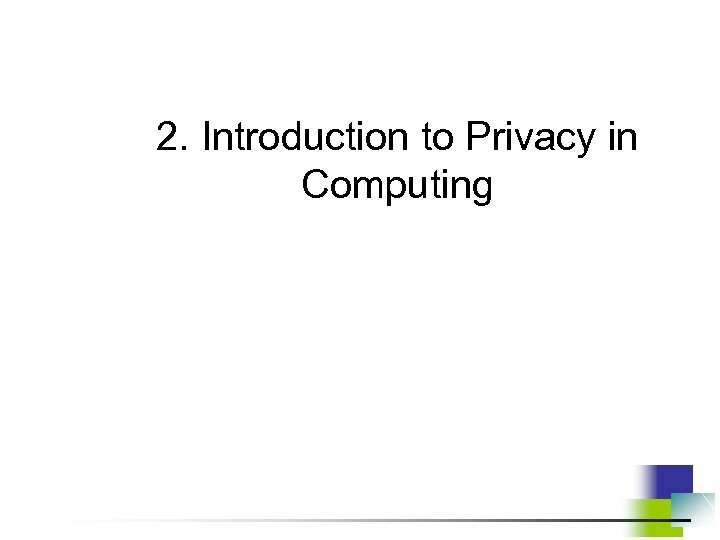 2. Introduction to Privacy in Computing